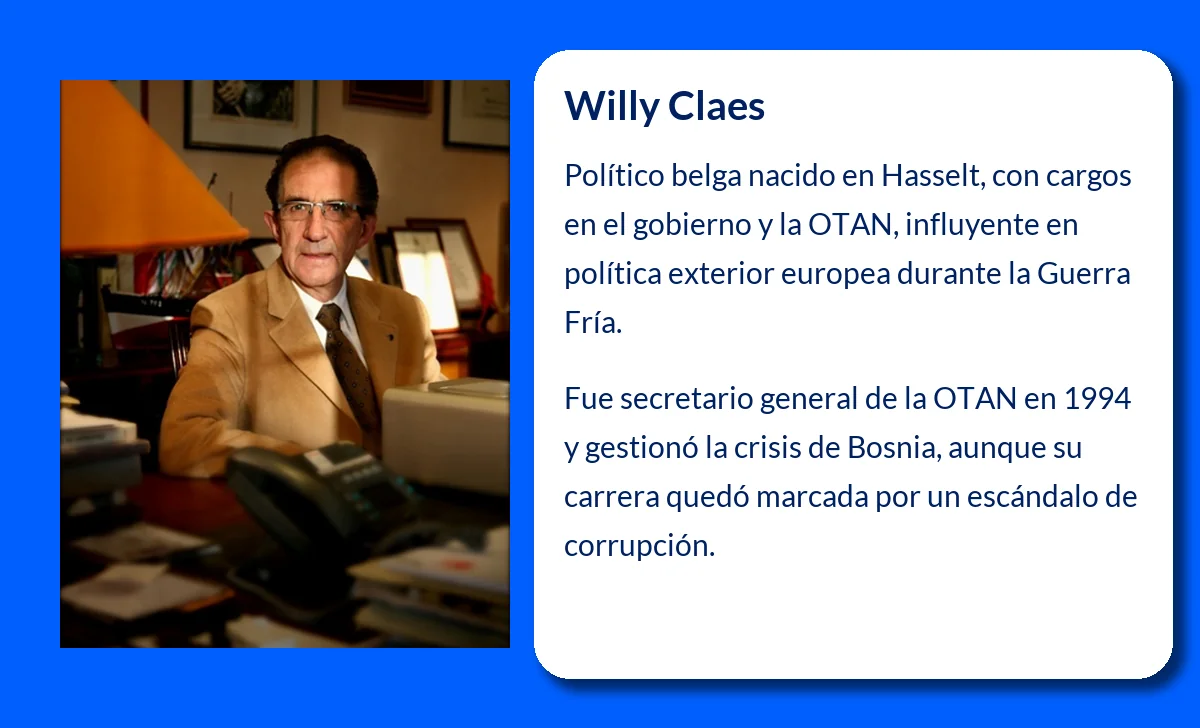 Willy Claes

Político belga nacido en Hasselt, con cargos en el gobierno y la OTAN, influyente en política exterior europea durante la Guerra Fría.

Fue secretario general de la OTAN en 1994 y gestionó la crisis de Bosnia, aunque su carrera quedó marcada por un escándalo de corrupción.